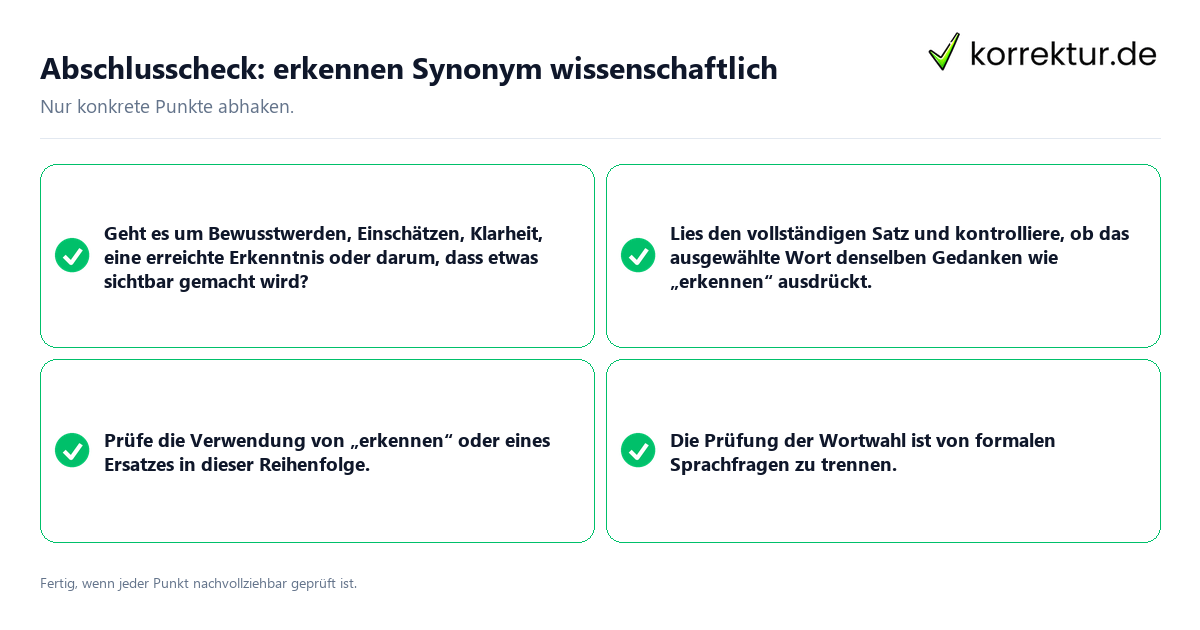 Abschlusscheck: erkennen Synonym wissenschaftlich

korrektur.de

Nur konkrete Punkte abhaken.

Geht es um Bewusstwerden, Einschätzen, Klarheit, eine erreichte Erkenntnis oder darum, dass etwas sichtbar gemacht wird?

Lies den vollständigen Satz und kontrolliere, ob das ausgewählte Wort denselben Gedanken wie „erkennen“ ausdrückt.

Prüfe die Verwendung von „erkennen“ oder eines Ersatzes in dieser Reihenfolge.

Die Prüfung der Wortwahl ist von formalen Sprachfragen zu trennen.

Fertig, wenn jeder Punkt nachvollziehbar geprüft ist.